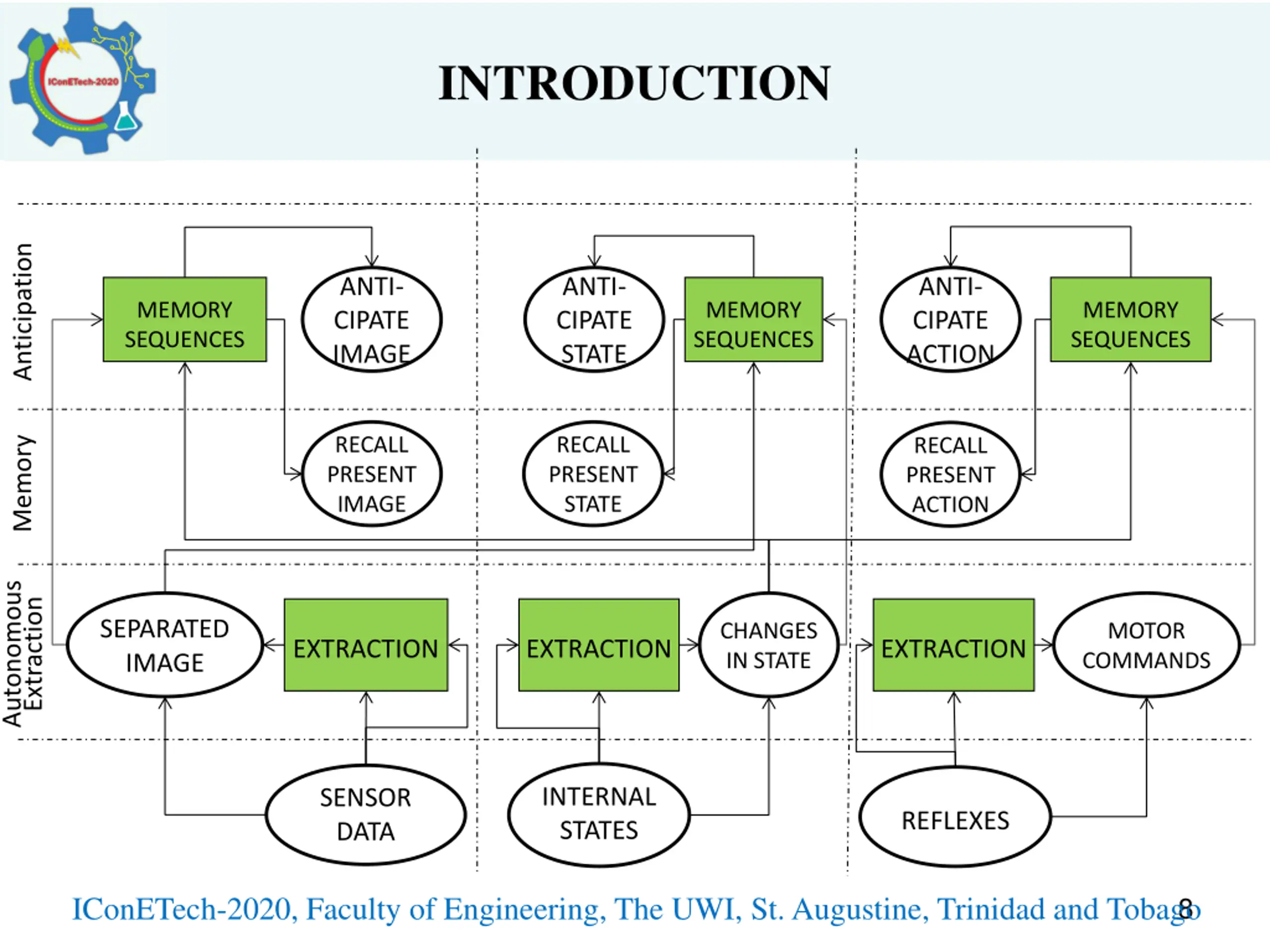 IConETech-2020

INTRODUCTION

Anticipation

MEMORY SEQUENCES

ANTI-CIPATE IMAGE

ANTI-CIPATE STATE

MEMORY SEQUENCES

ANTI-CIPATE ACTION

MEMORY SEQUENCES

Memory

RECALL PRESENT IMAGE

RECALL PRESENT STATE

RECALL PRESENT ACTION

Autonomous Extraction

SEPARATED IMAGE

EXTRACTION

EXTRACTION

CHANGES IN STATE

EXTRACTION

MOTOR COMMANDS

SENSOR DATA

INTERNAL STATES

REFLEXES

IConETech-2020, Faculty of Engineering, The UWI, St. Augustine, Trinidad and Tobago 8